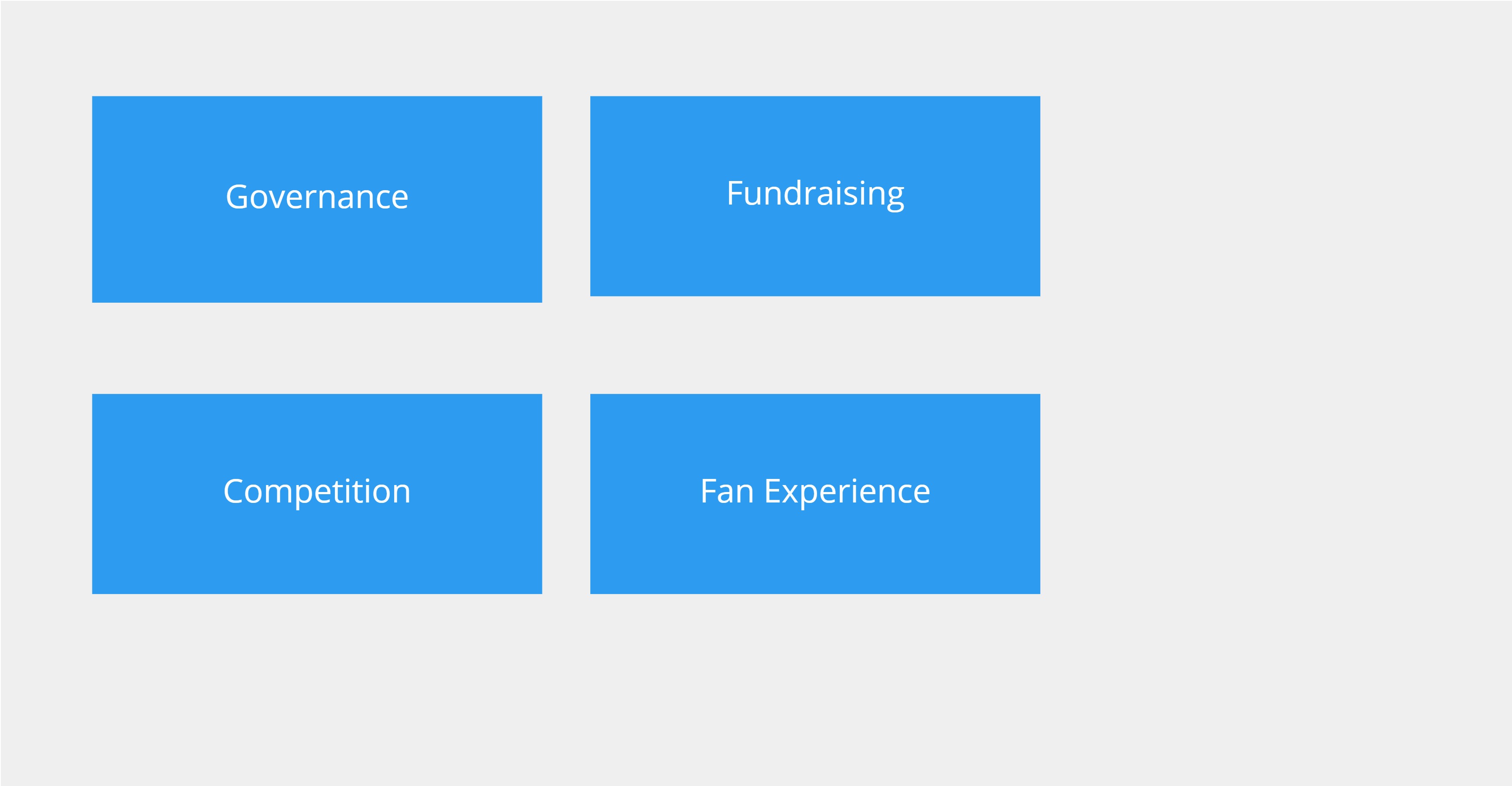 Governance

Fundraising

Competition

Fan Experience